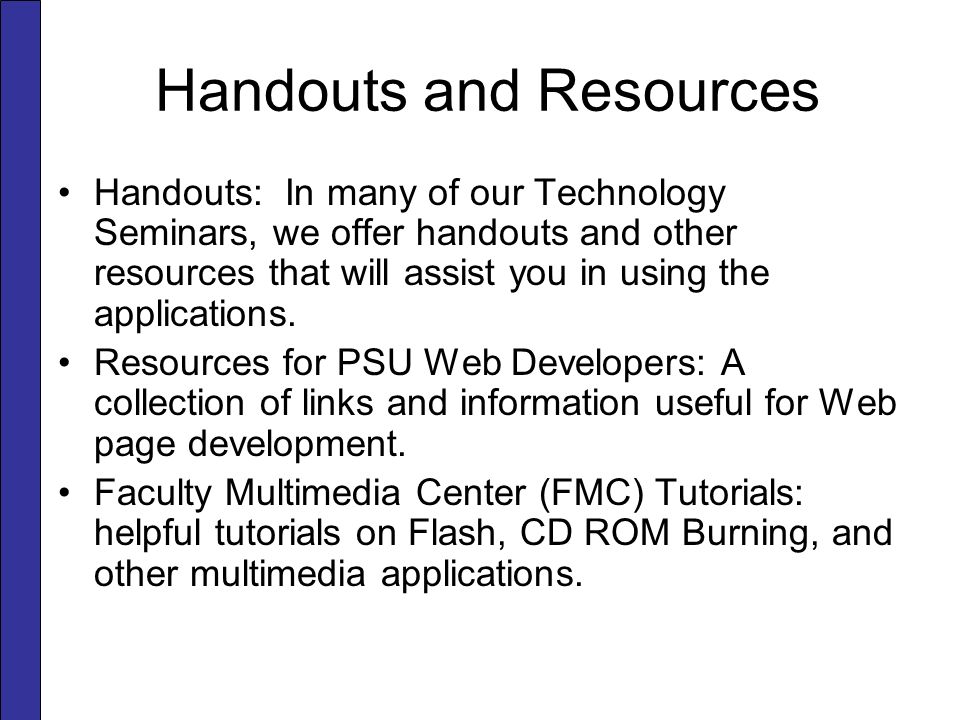 Handouts and Resources

• Handouts: In many of our Technology Seminars, we offer handouts and other resources that will assist you in using the applications.

• Resources for PSU Web Developers: A collection of links and information useful for Web page development.

• Faculty Multimedia Center (FMC) Tutorials: helpful tutorials on Flash, CD ROM Burning, and other multimedia applications.